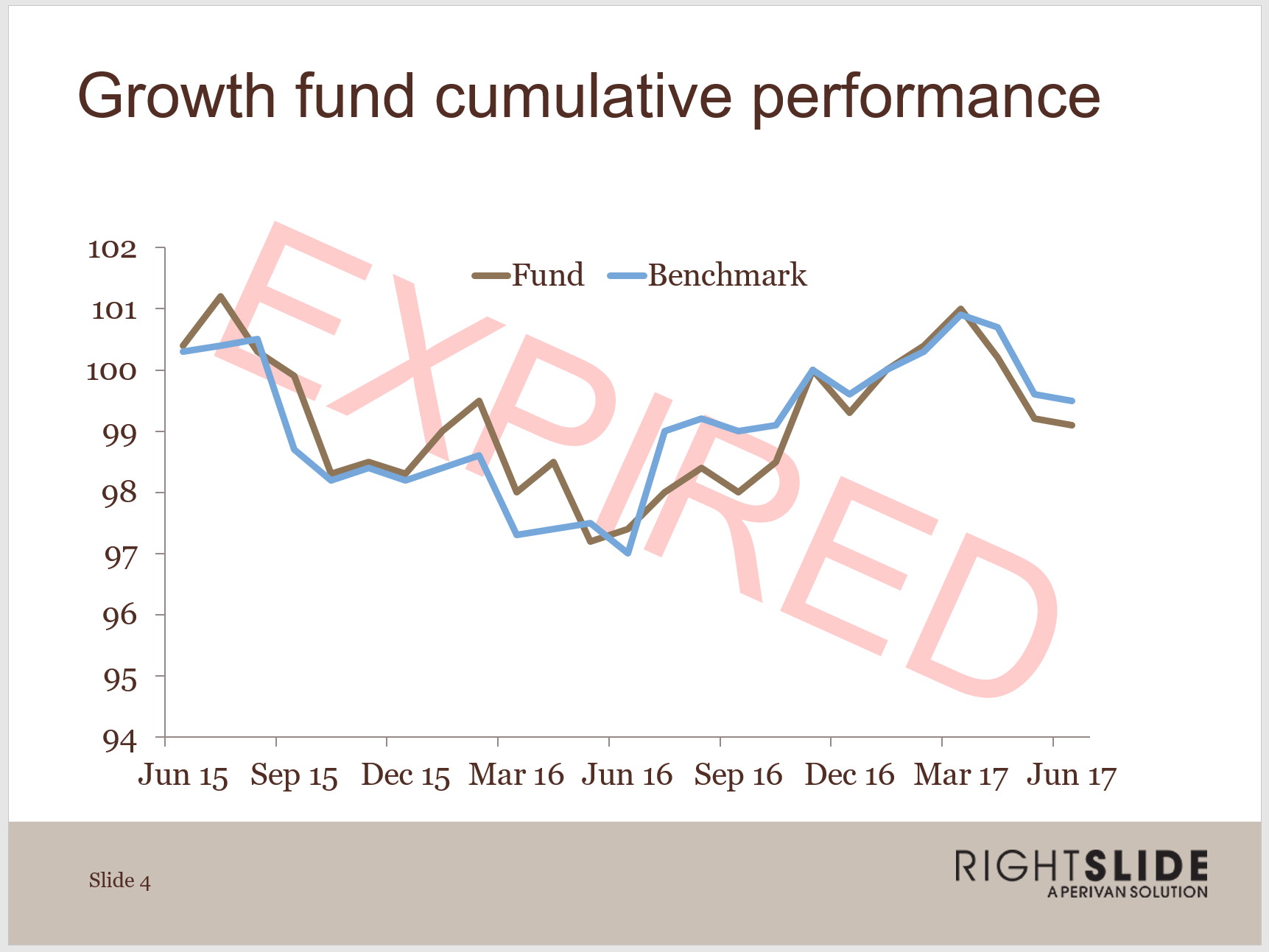 Growth fund cumulative performance

EXPIRED

Fund Benchmark

102
101
100
99
98
97
96
95
94

Jun 15 Sep 15 Dec 15 Mar 16 Jun 16 Sep 16 Dec 16 Mar 17 Jun 17

Slide 4

RIGHTSLIDE
A PERIVAN SOLUTION